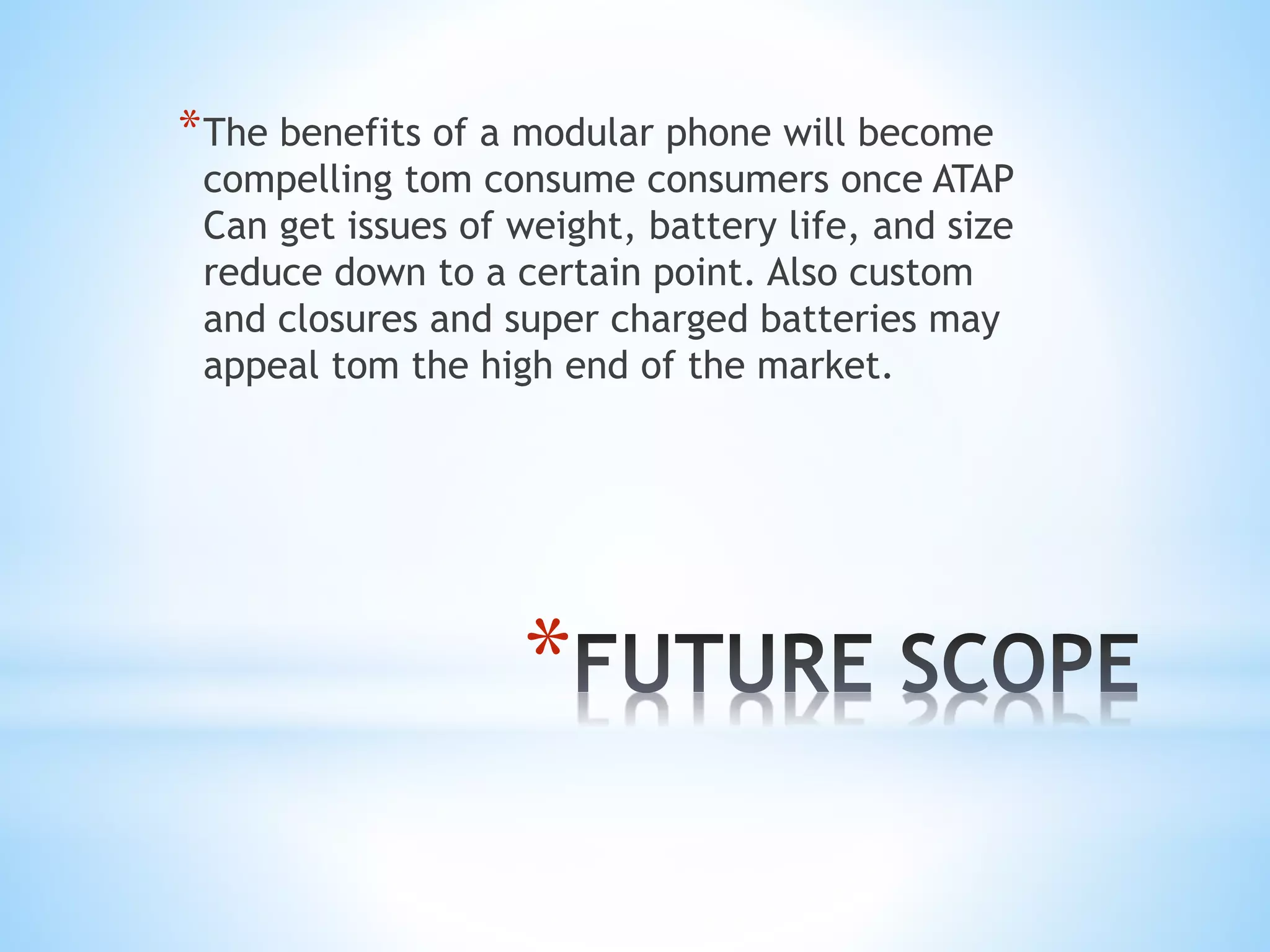 *The benefits of a modular phone will become compelling tom consume consumers once ATAP Can get issues of weight, battery life, and size reduce down to a certain point. Also custom and closures and super charged batteries may appeal tom the high end of the market.

*FUTURE SCOPE